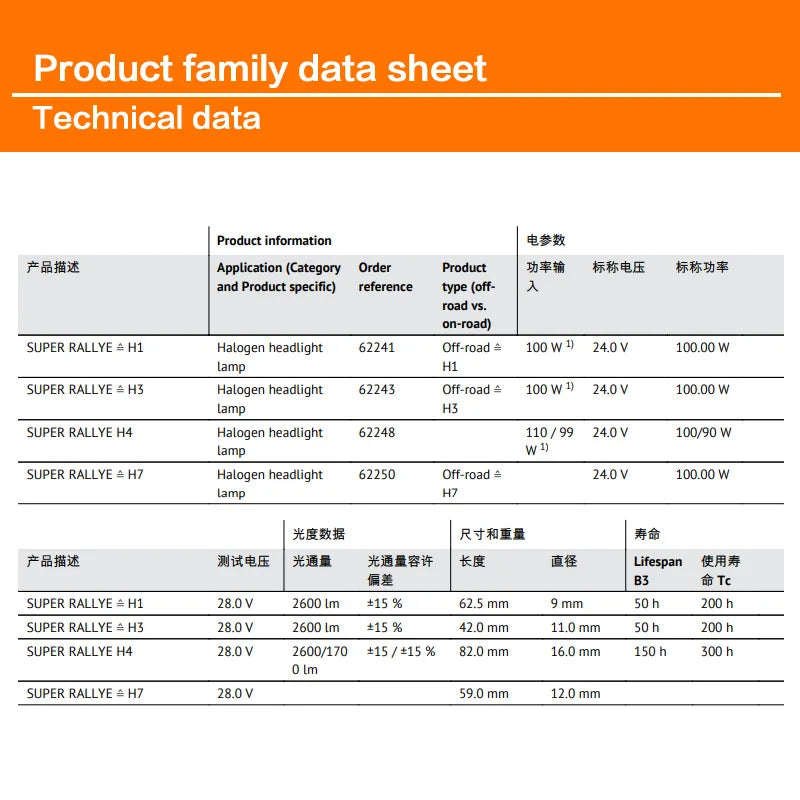 Product family data sheet
Technical data

| | Product information | | | 电参数 | | |
|---|---|---|---|---|---|---|
| 产品描述 | Application (Category and Product specific) | Order reference | Product type (off-road vs. on-road) | 功率输入 | 标称电压 | 标称功率 |
| SUPER RALLYE ≙ H1 | Halogen headlight lamp | 62241 | Off-road ≙ H1 | 100 W $^{1)}$ | 24.0 V | 100.00 W |
| SUPER RALLYE ≙ H3 | Halogen headlight lamp | 62243 | Off-road ≙ H3 | 100 W $^{1)}$ | 24.0 V | 100.00 W |
| SUPER RALLYE H4 | Halogen headlight lamp | 62248 | | 110 / 99 W $^{1)}$ | 24.0 V | 100/90 W |
| SUPER RALLYE ≙ H7 | Halogen headlight lamp | 62250 | Off-road ≙ H7 | | 24.0 V | 100.00 W |

| | | 光度数据 | | 尺寸和重量 | | 寿命 | |
|---|---|---|---|---|---|---|---|
| 产品描述 | 测试电压 | 光通量 | 光通量容许偏差 | 长度 | 直径 | Lifespan B3 | 使用寿命 Tc |
| SUPER RALLYE ≙ H1 | 28.0 V | 2600 lm | ±15 % | 62.5 mm | 9 mm | 50 h | 200 h |
| SUPER RALLYE ≙ H3 | 28.0 V | 2600 lm | ±15 % | 42.0 mm | 11.0 mm | 50 h | 200 h |
| SUPER RALLYE H4 | 28.0 V | 2600/1700 lm | ±15 / ±15 % | 82.0 mm | 16.0 mm | 150 h | 300 h |
| SUPER RALLYE ≙ H7 | 28.0 V | | | 59.0 mm | 12.0 mm | | |